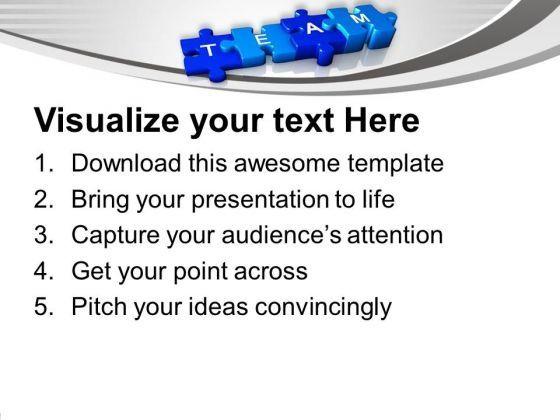 T E A M

Visualize your text Here

1. Download this awesome template
2. Bring your presentation to life
3. Capture your audience's attention
4. Get your point across
5. Pitch your ideas convincingly